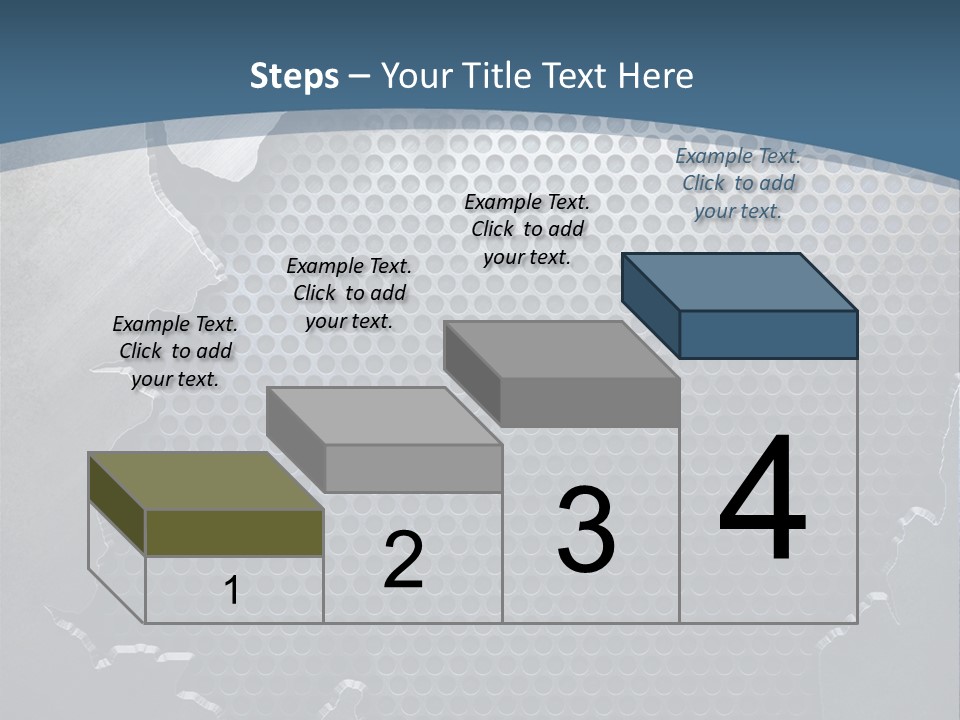 Steps – Your Title Text Here

Example Text. Click to add your text.

Example Text. Click to add your text.

Example Text. Click to add your text.

Example Text. Click to add your text.

1

2

3

4